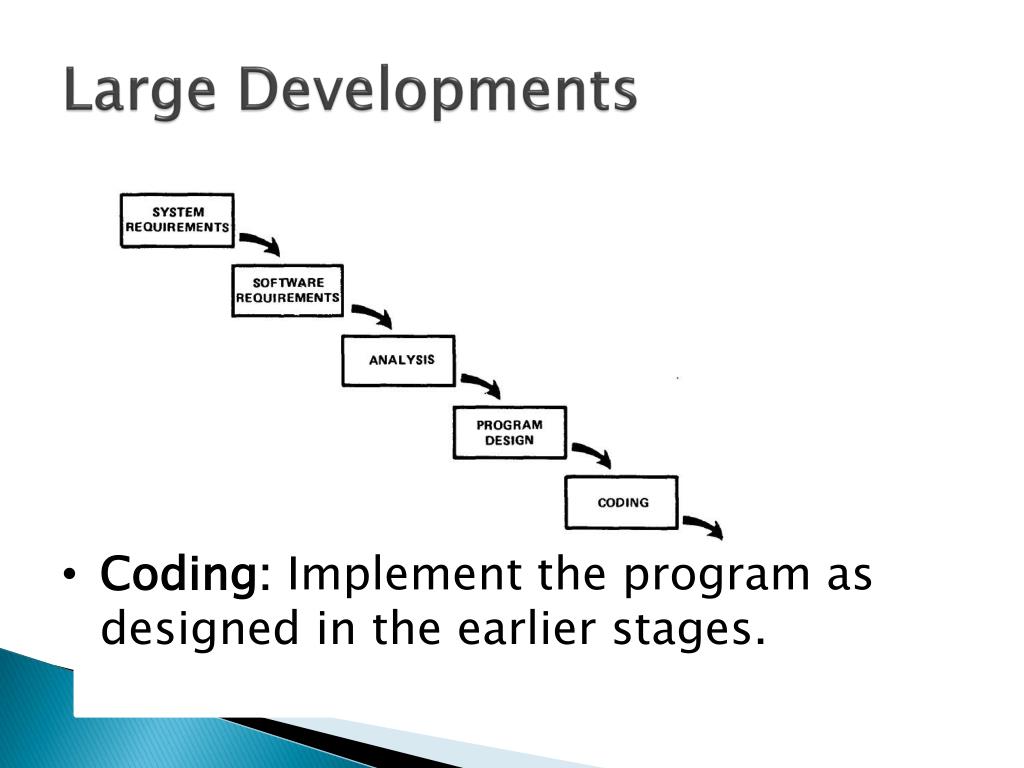 Large Developments

SYSTEM REQUIREMENTS

SOFTWARE REQUIREMENTS

ANALYSIS

PROGRAM DESIGN

CODING

• Coding: Implement the program as designed in the earlier stages.